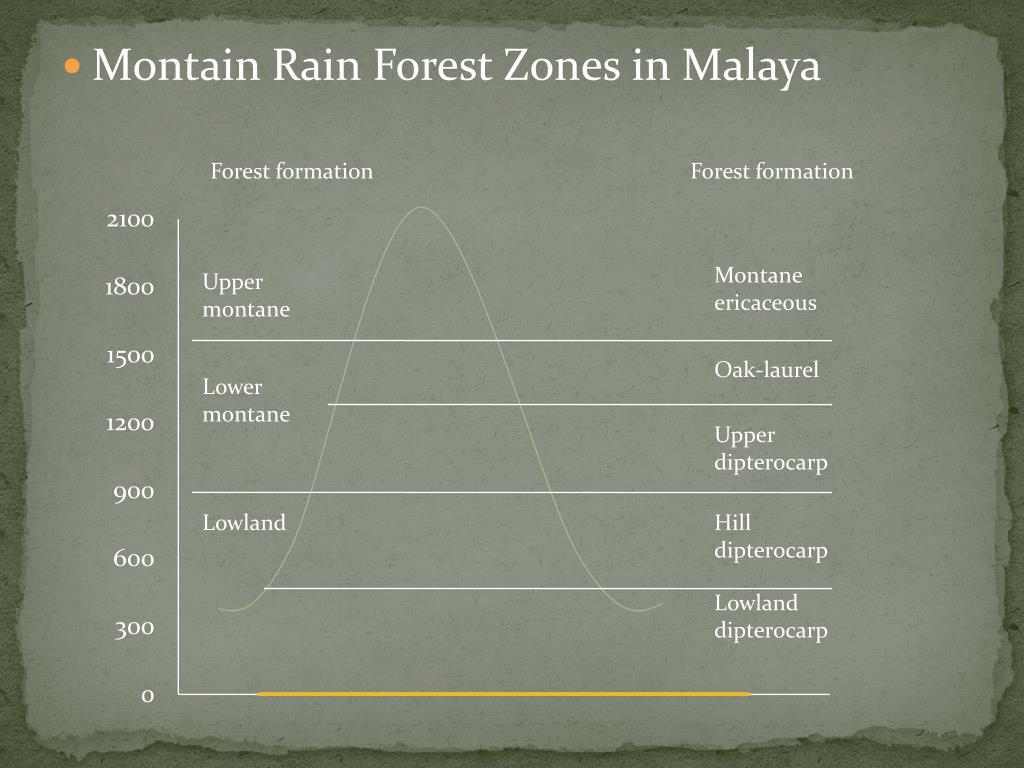 Montain Rain Forest Zones in Malaya

Forest formation

Forest formation

2100

1800

1500

1200

900

600

300

0

Upper montane

Lower montane

Lowland

Montane ericaceous

Oak-laurel

Upper dipterocarp

Hill dipterocarp

Lowland dipterocarp